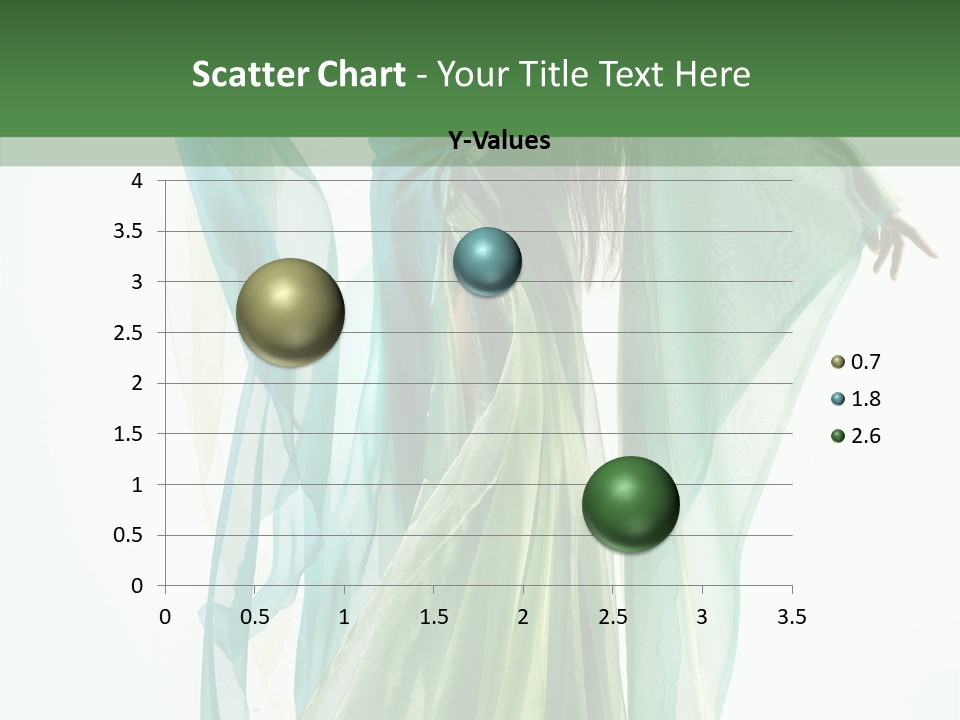 Scatter Chart - Your Title Text Here

Y-Values

4
3.5
3
2.5
2
1.5
1
0.5
0

0 0.5 1 1.5 2 2.5 3 3.5

0.7
1.8
2.6